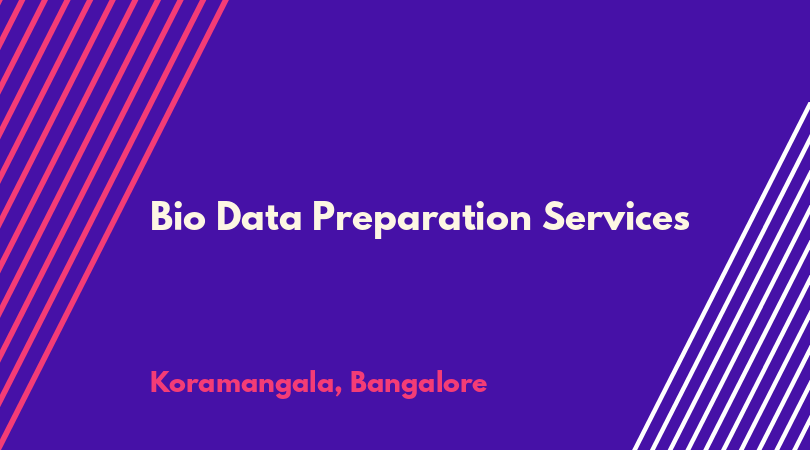 Bio Data Preparation Services

Koramangala, Bangalore